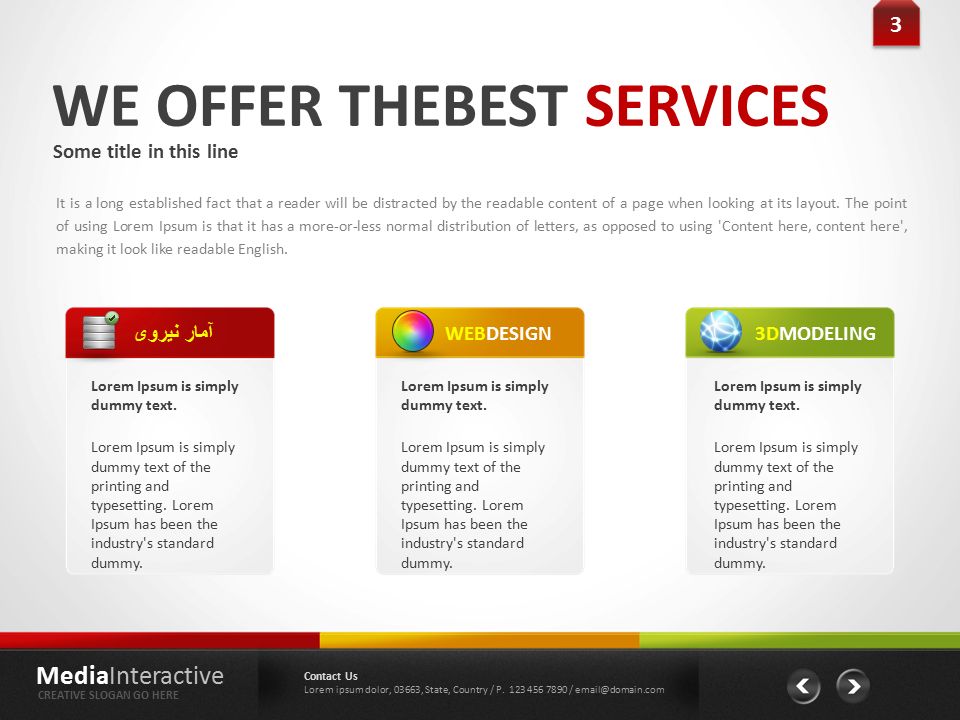 3

WE OFFER THEBEST SERVICES

Some title in this line

It is a long established fact that a reader will be distracted by the readable content of a page when looking at its layout. The point of using Lorem Ipsum is that it has a more-or-less normal distribution of letters, as opposed to using 'Content here, content here', making it look like readable English.

آمار نیروی

Lorem Ipsum is simply dummy text.

Lorem Ipsum is simply dummy text of the printing and typesetting. Lorem Ipsum has been the industry's standard dummy.

WEBDESIGN

Lorem Ipsum is simply dummy text.

Lorem Ipsum is simply dummy text of the printing and typesetting. Lorem Ipsum has been the industry's standard dummy.

3DMODELING

Lorem Ipsum is simply dummy text.

Lorem Ipsum is simply dummy text of the printing and typesetting. Lorem Ipsum has been the industry's standard dummy.

MediaInteractive
CREATIVE SLOGAN GO HERE

Contact Us
Lorem ipsum dolor, 03663, State, Country / P. 123 456 7890 / email@domain.com